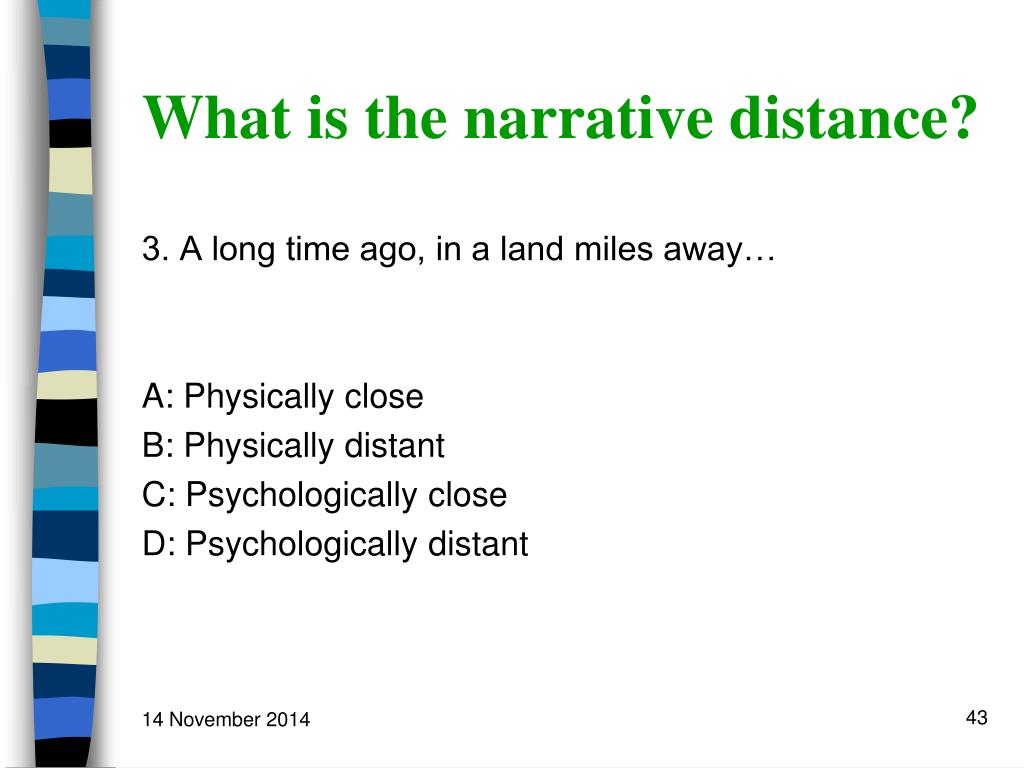 What is the narrative distance?

3. A long time ago, in a land miles away…

A: Physically close
B: Physically distant
C: Psychologically close
D: Psychologically distant

14 November 2014

43